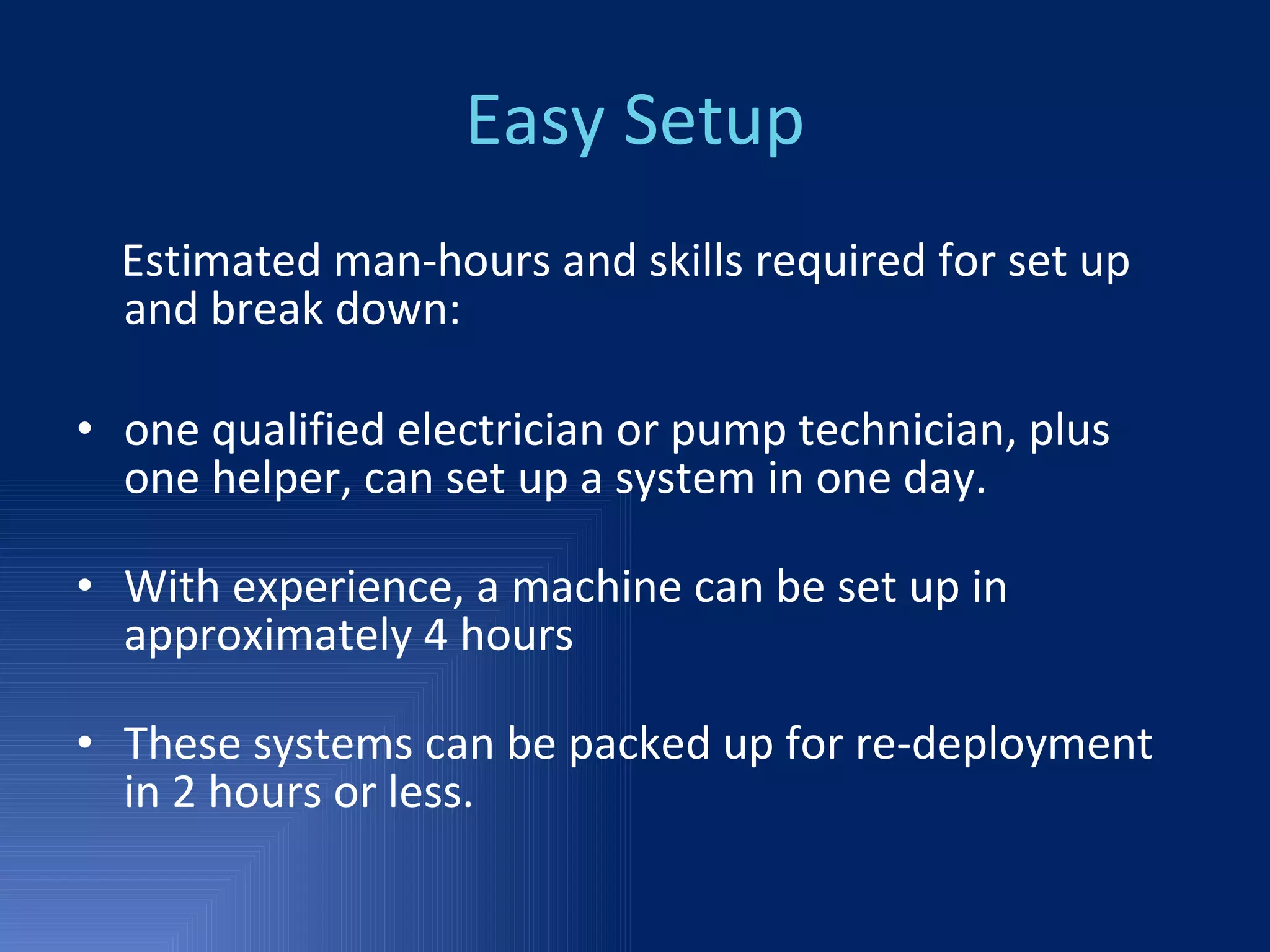 Easy Setup

Estimated man-hours and skills required for set up and break down:

• one qualified electrician or pump technician, plus one helper, can set up a system in one day.

• With experience, a machine can be set up in approximately 4 hours

• These systems can be packed up for re-deployment in 2 hours or less.